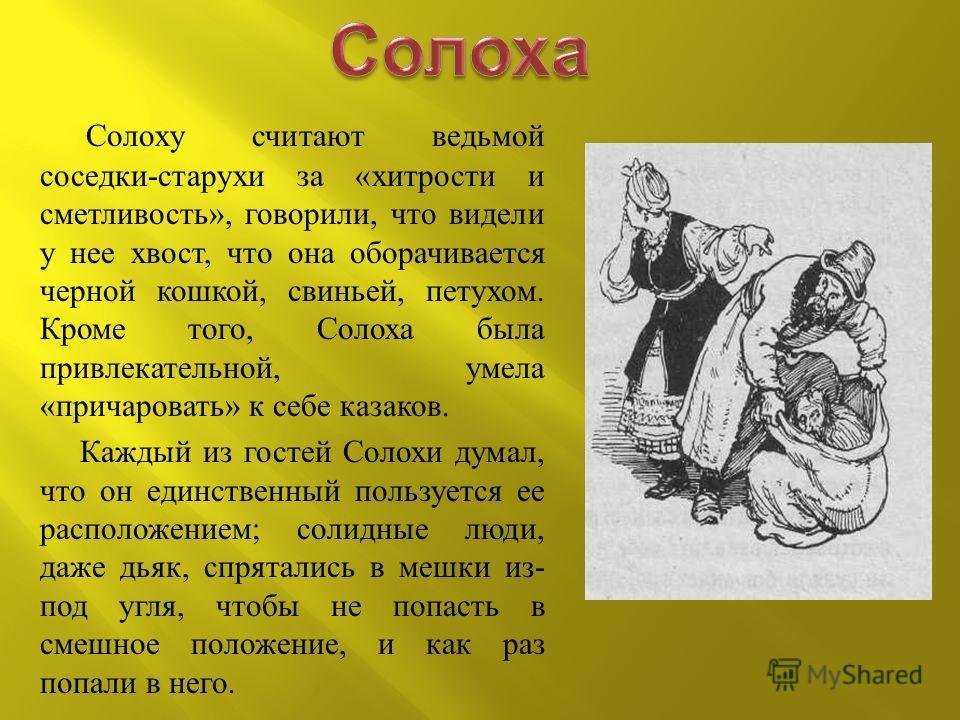 Солоха

Солоху считают ведьмой соседки-старухи за «хитрости и сметливость», говорили, что видели у нее хвост, что она оборачивается черной кошкой, свиньей, петухом. Кроме того, Солоха была привлекательной, умела «причаровать» к себе казаков.

Каждый из гостей Солохи думал, что он единственный пользуется ее расположением; солидные люди, даже дьяк, спрятались в мешки из-под угля, чтобы не попасть в смешное положение, и как раз попали в него.

MyShared